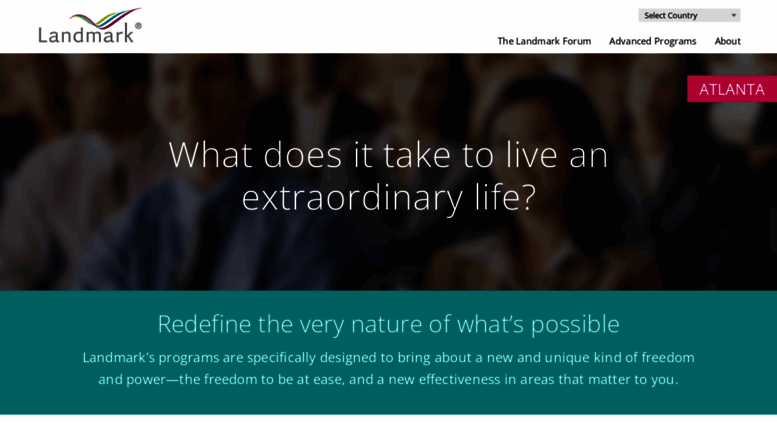 Landmark®

Select Country

The Landmark Forum Advanced Programs About

ATLANTA

What does it take to live an extraordinary life?

Redefine the very nature of what's possible

Landmark's programs are specifically designed to bring about a new and unique kind of freedom and power—the freedom to be at ease, and a new effectiveness in areas that matter to you.